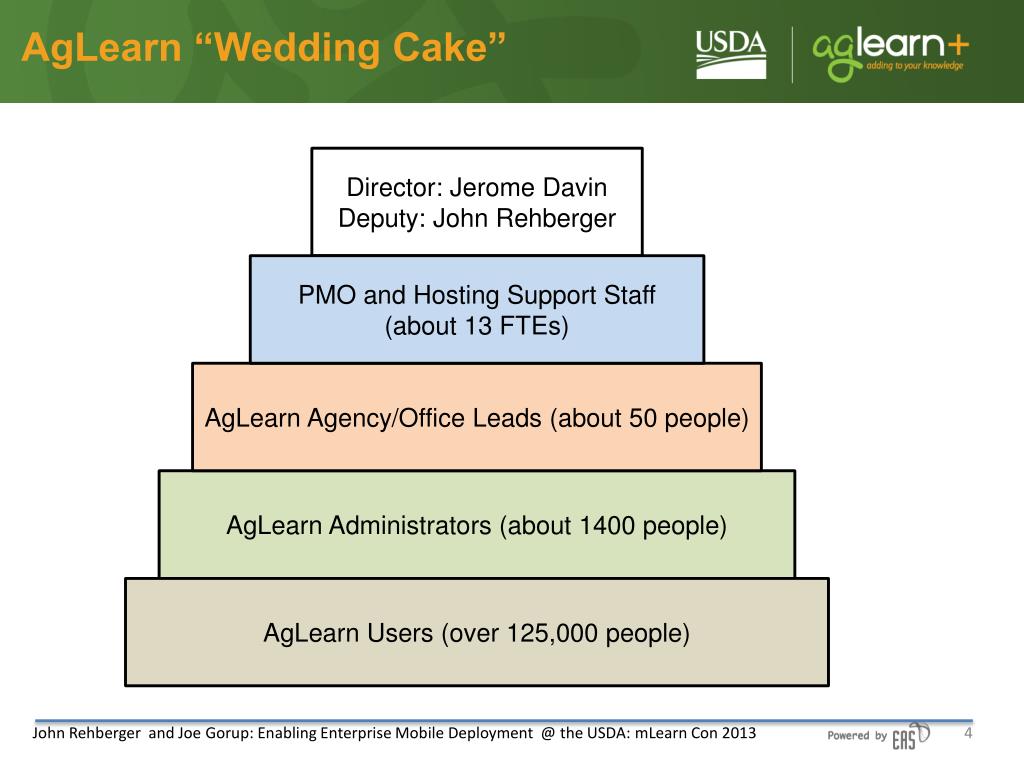 AgLearn “Wedding Cake”

USDA

aglearn+
adding to your knowledge

Director: Jerome Davin
Deputy: John Rehberger

PMO and Hosting Support Staff
(about 13 FTEs)

AgLearn Agency/Office Leads (about 50 people)

AgLearn Administrators (about 1400 people)

AgLearn Users (over 125,000 people)

John Rehberger and Joe Gorup: Enabling Enterprise Mobile Deployment @ the USDA: mLearn Con 2013

Powered by EAS

4